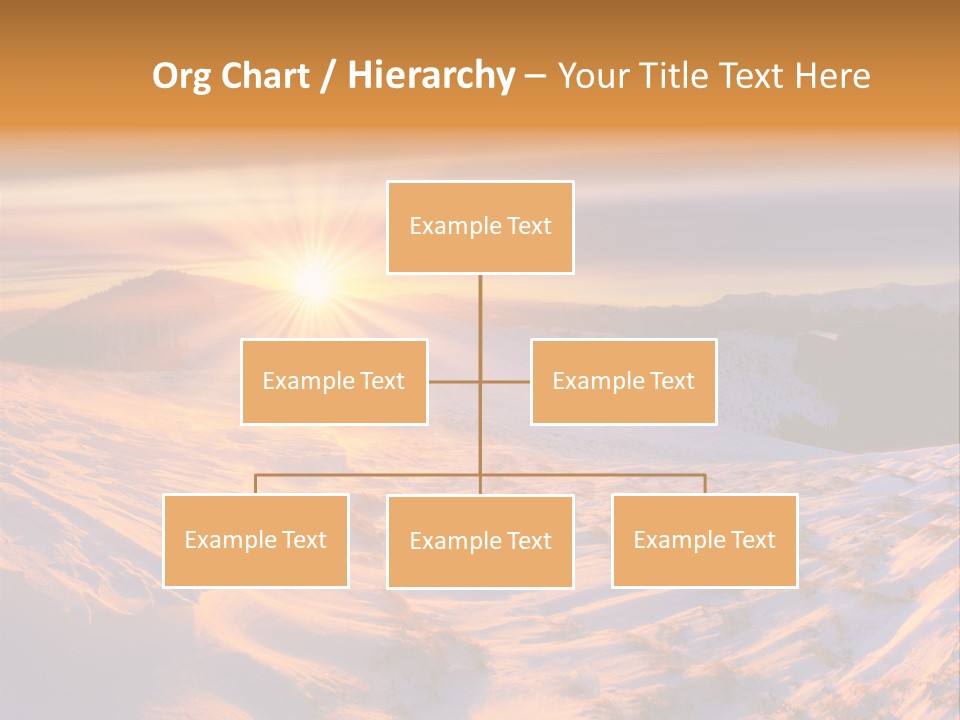 Org Chart / Hierarchy – Your Title Text Here

Example Text

Example Text

Example Text

Example Text

Example Text

Example Text